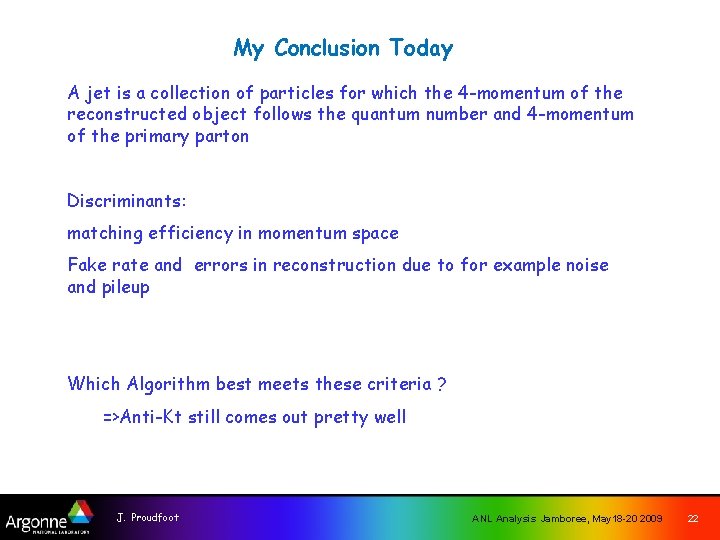 My Conclusion Today

A jet is a collection of particles for which the 4-momentum of the reconstructed object follows the quantum number and 4-momentum of the primary parton

Discriminants:

matching efficiency in momentum space

Fake rate and errors in reconstruction due to for example noise and pileup

Which Algorithm best meets these criteria ?

=>Anti-Kt still comes out pretty well

Argonne NATIONAL LABORATORY

J. Proudfoot

ANL Analysis Jamboree, May18-20 2009

22